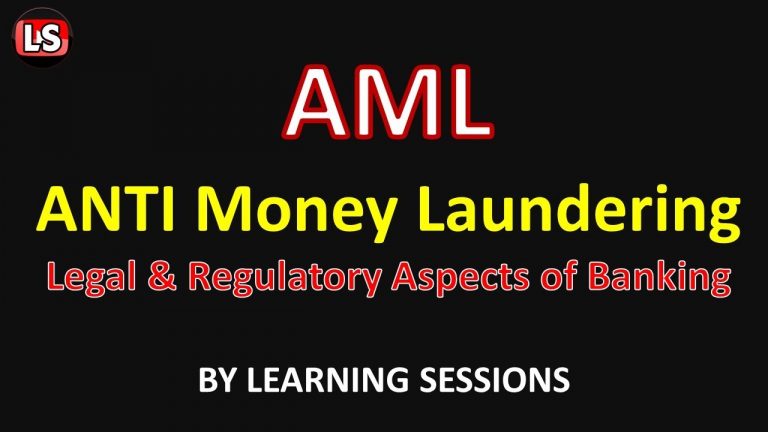 LS

AML

ANTI Money Laundering

Legal & Regulatory Aspects of Banking

BY LEARNING SESSIONS